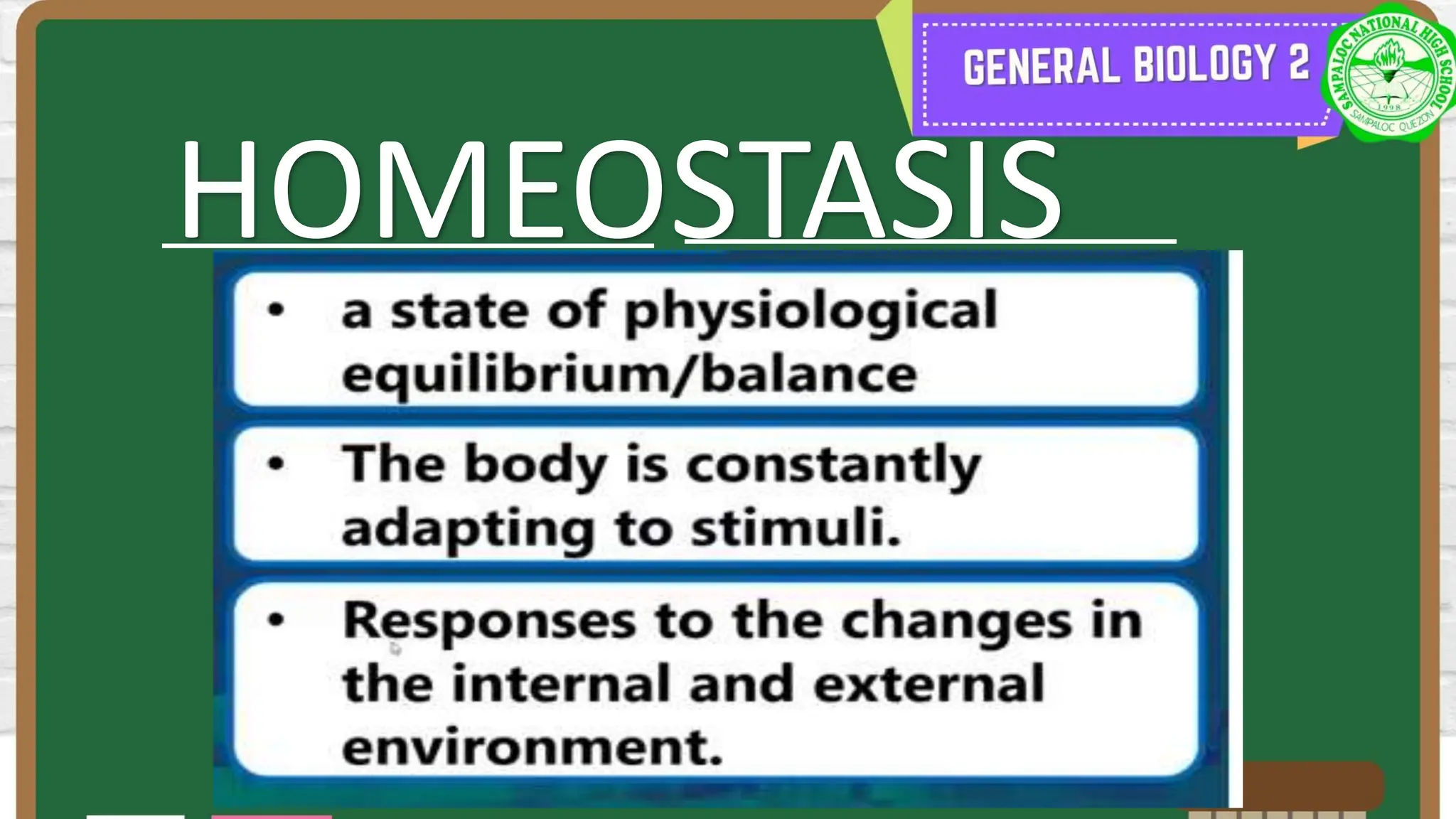 GENERAL BIOLOGY 2

SAMPALOC NATIONAL HIGH SCHOOL
SNHS
1998
SAMPALOC QUEZON

HOMEOSTASIS

• a state of physiological equilibrium/balance

• The body is constantly adapting to stimuli.

• Responses to the changes in the internal and external environment.